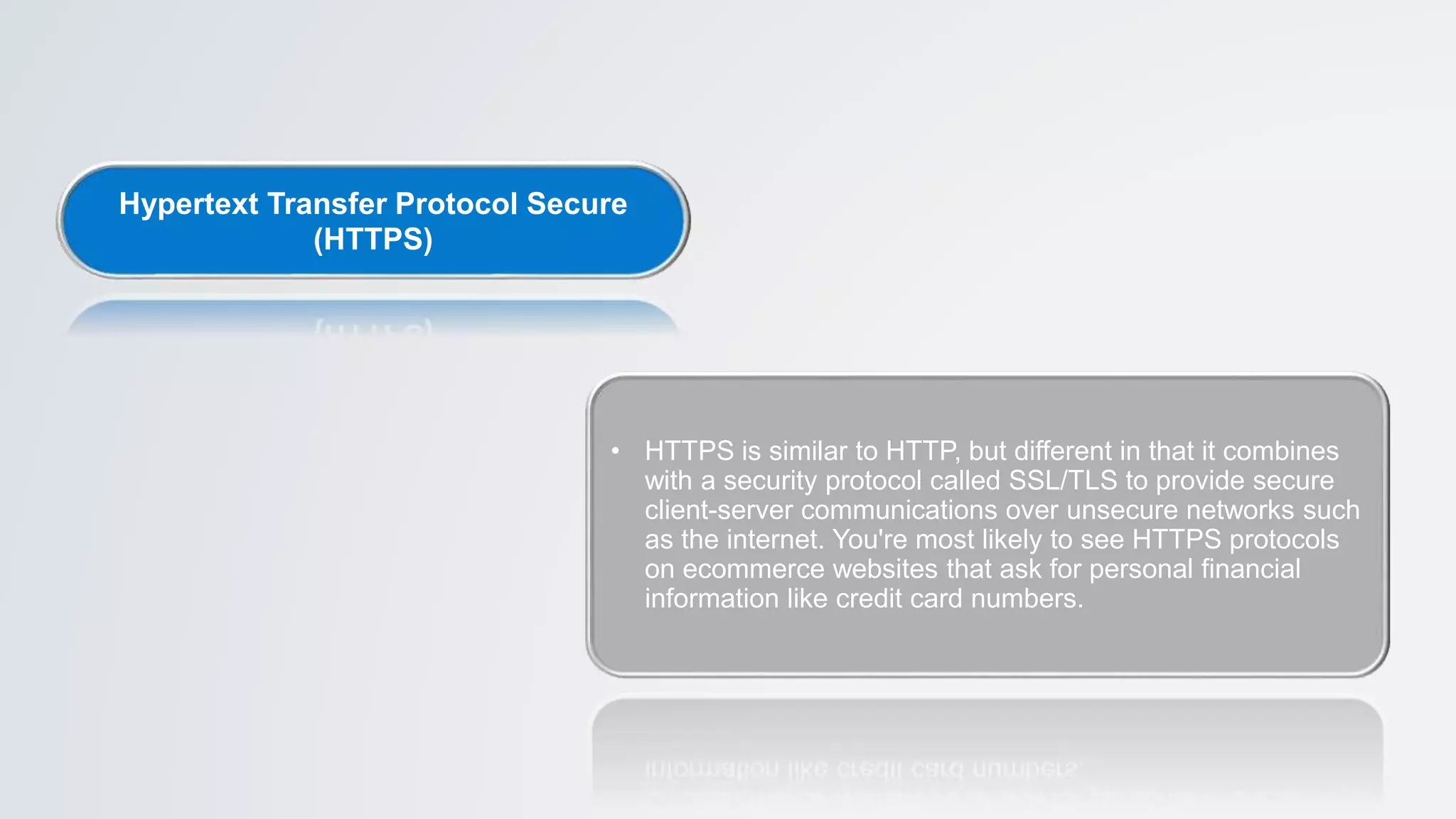 Hypertext Transfer Protocol Secure (HTTPS)

• HTTPS is similar to HTTP, but different in that it combines with a security protocol called SSL/TLS to provide secure client-server communications over unsecure networks such as the internet. You're most likely to see HTTPS protocols on ecommerce websites that ask for personal financial information like credit card numbers.